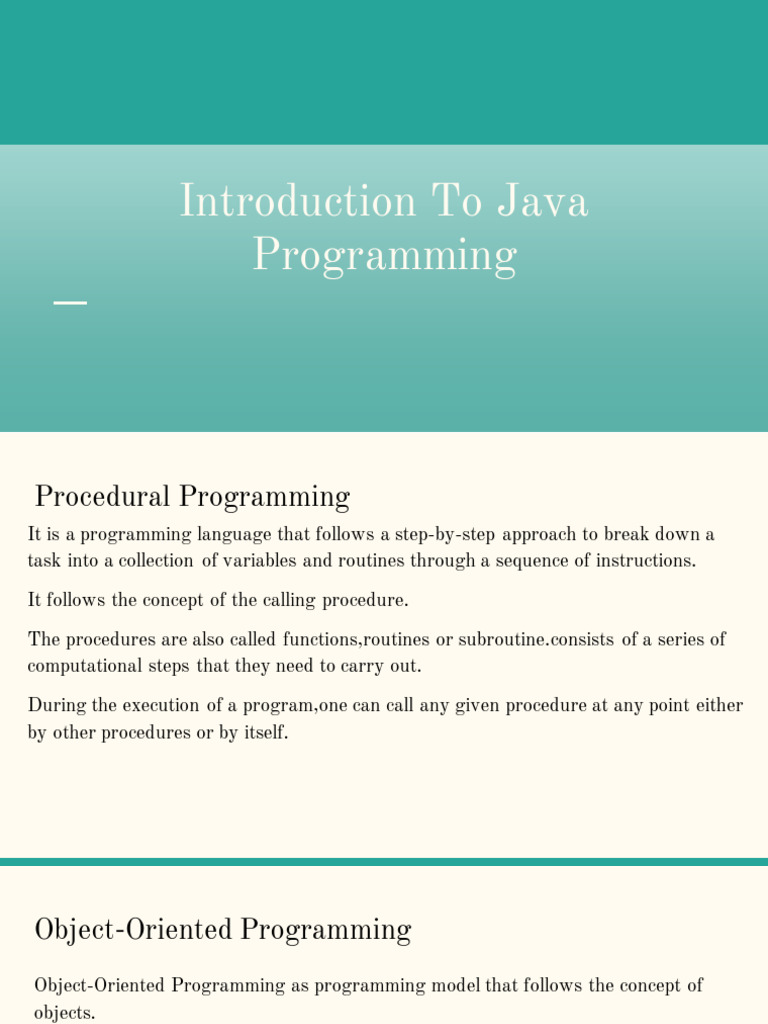 Introduction To Java Programming

Procedural Programming

It is a programming language that follows a step-by-step approach to break down a task into a collection of variables and routines through a sequence of instructions.

It follows the concept of the calling procedure.

The procedures are also called functions,routines or subroutine.consists of a series of computational steps that they need to carry out.

During the execution of a program,one can call any given procedure at any point either by other procedures or by itself.

Object-Oriented Programming

Object-Oriented Programming as programming model that follows the concept of objects.